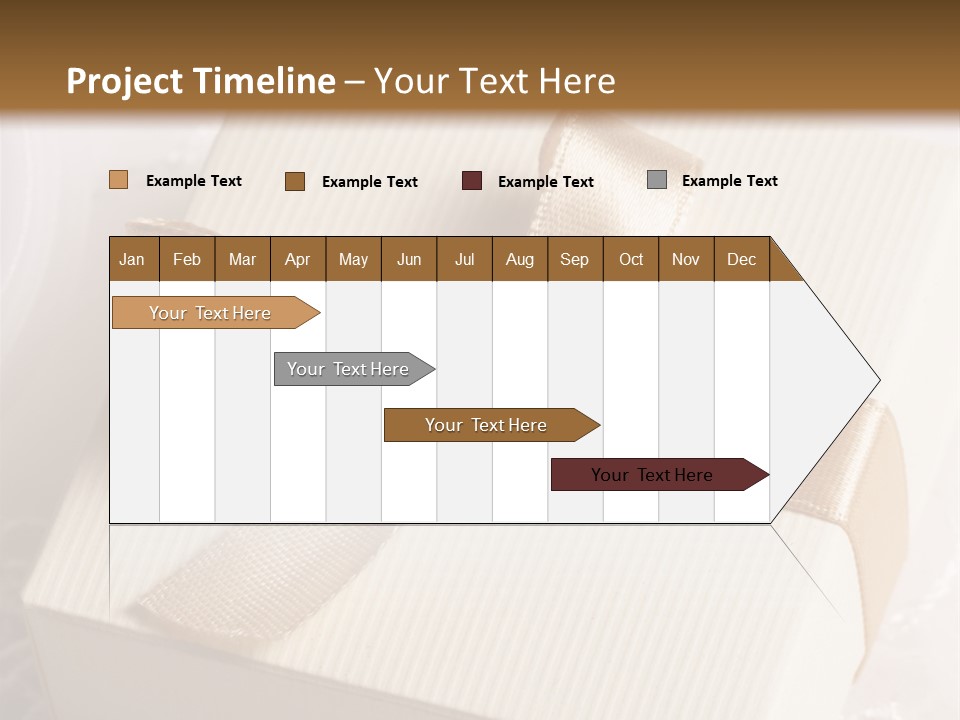 Project Timeline – Your Text Here

Example Text
Example Text
Example Text
Example Text

| Jan | Feb | Mar | Apr | May | Jun | Jul | Aug | Sep | Oct | Nov | Dec |
|---|---|---|---|---|---|---|---|---|---|---|---|

Your Text Here

Your Text Here

Your Text Here

Your Text Here